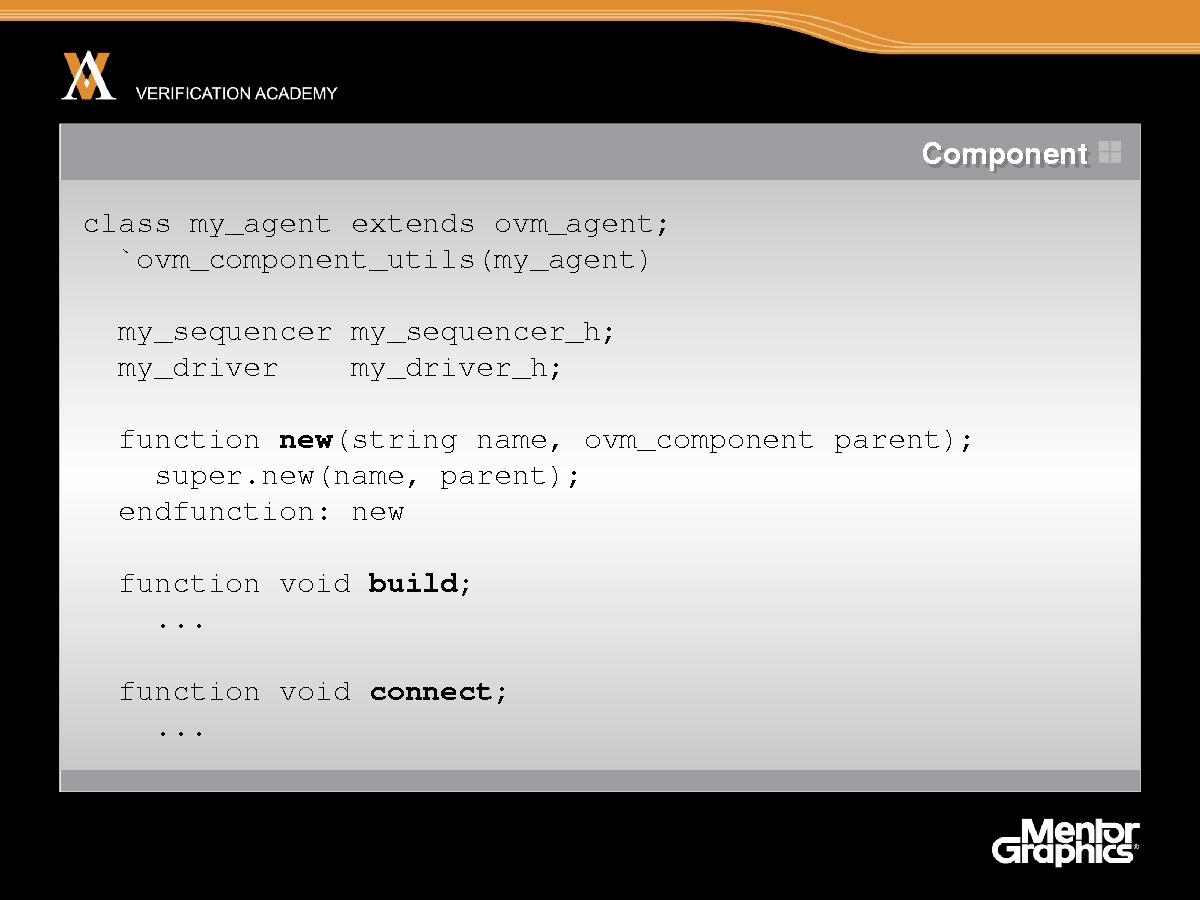 VERIFICATION ACADEMY

Component

class my_agent extends ovm_agent;
  `ovm_component_utils(my_agent)

  my_sequencer my_sequencer_h;
  my_driver    my_driver_h;

  function new(string name, ovm_component parent);
    super.new(name, parent);
  endfunction: new

  function void build;
    ...

  function void connect;
    ...

Mentor Graphics